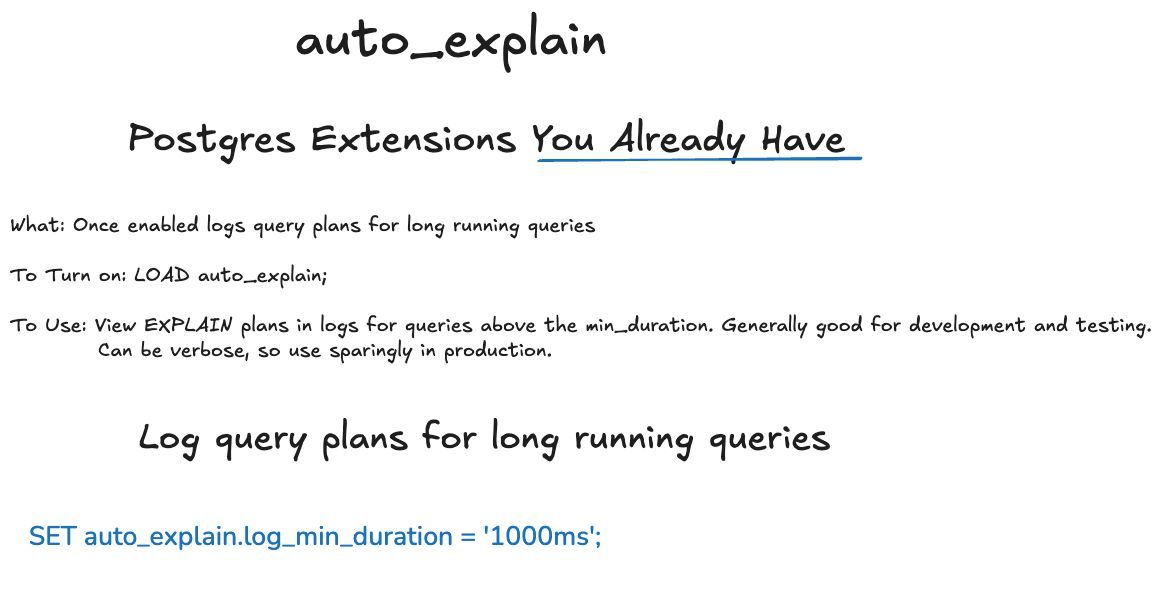 auto_explain

Postgres Extensions You Already Have

What: Once enabled logs query plans for long running queries

To Turn on: LOAD auto_explain;

To Use: View EXPLAIN plans in logs for queries above the min_duration. Generally good for development and testing. Can be verbose, so use sparingly in production.

Log query plans for long running queries

SET auto_explain.log_min_duration = '1000ms';